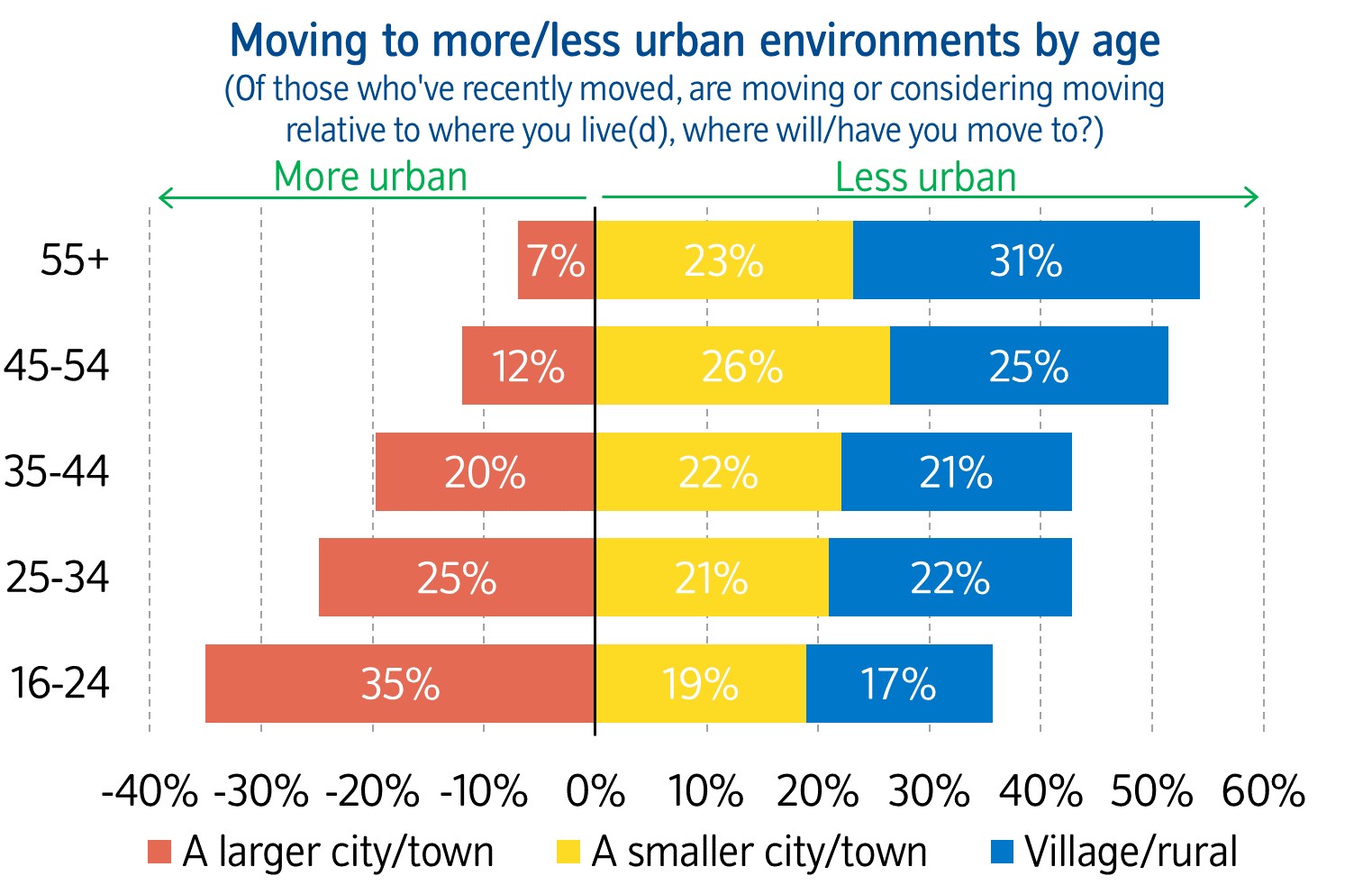 Moving to more/less urban environments by age
(Of those who've recently moved, are moving or considering moving relative to where you live(d), where will/have you move to?)

More urban
Less urban

55+ 7% 23% 31%
45-54 12% 26% 25%
35-44 20% 22% 21%
25-34 25% 21% 22%
16-24 35% 19% 17%

-40% -30% -20% -10% 0% 10% 20% 30% 40% 50% 60%

A larger city/town
A smaller city/town
Village/rural